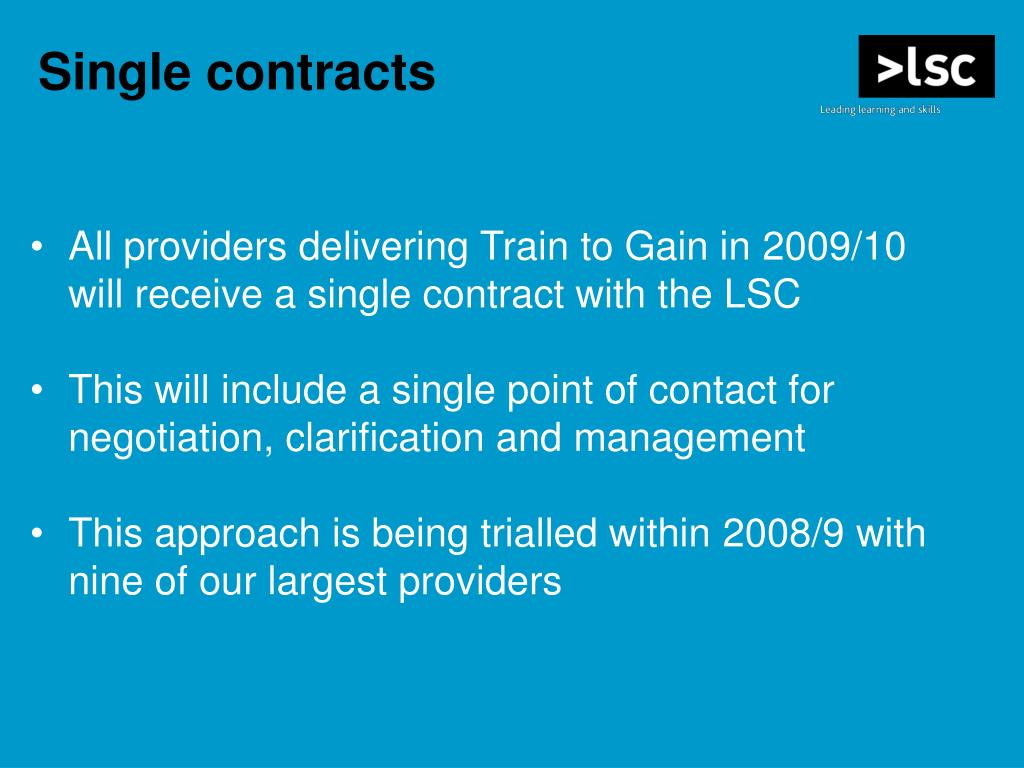 Single contracts

>lsc
Leading learning and skills

• All providers delivering Train to Gain in 2009/10 will receive a single contract with the LSC

• This will include a single point of contact for negotiation, clarification and management

• This approach is being trialled within 2008/9 with nine of our largest providers